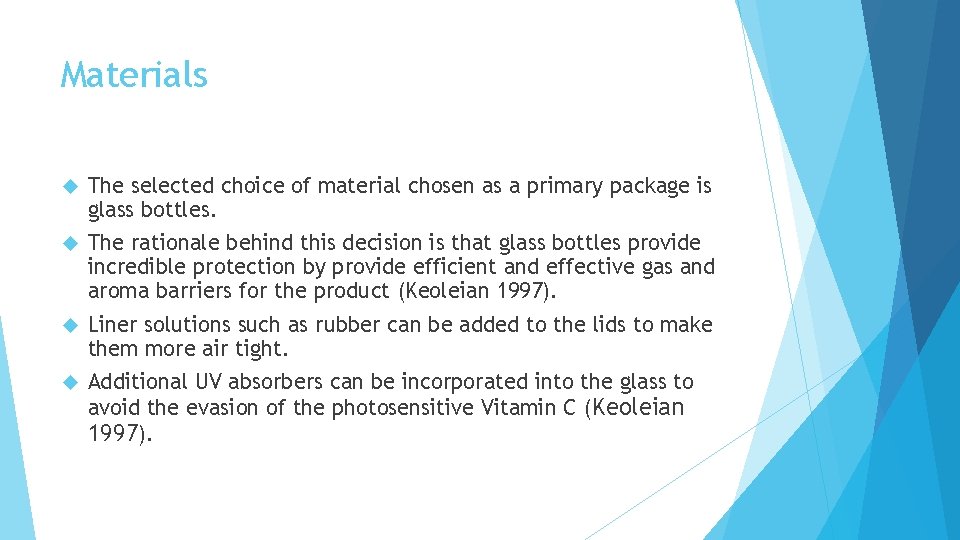 Materials

The selected choice of material chosen as a primary package is glass bottles.

The rationale behind this decision is that glass bottles provide incredible protection by provide efficient and effective gas and aroma barriers for the product (Keoleian 1997).

Liner solutions such as rubber can be added to the lids to make them more air tight.

Additional UV absorbers can be incorporated into the glass to avoid the evasion of the photosensitive Vitamin C (Keoleian 1997).